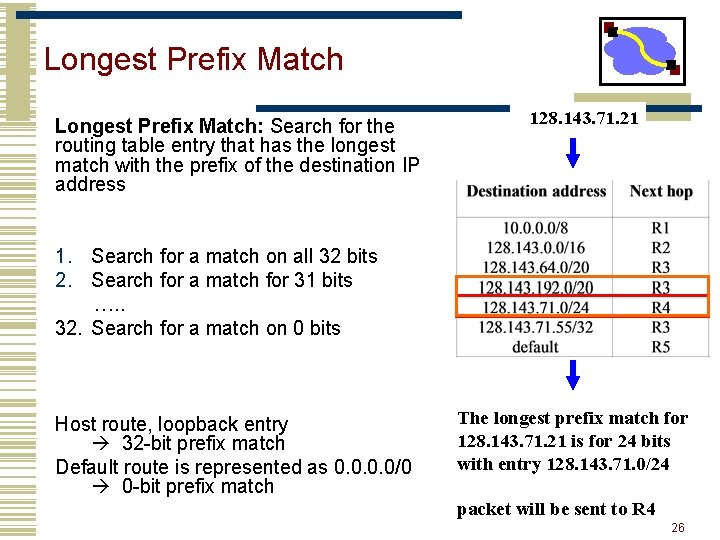 Longest Prefix Match

**Longest Prefix Match:** Search for the routing table entry that has the longest match with the prefix of the destination IP address

1. Search for a match on all 32 bits
2. Search for a match for 31 bits
…..
32. Search for a match on 0 bits

Host route, loopback entry
→ 32-bit prefix match
Default route is represented as 0.0.0.0/0
→ 0-bit prefix match

128.143.71.21

| Destination address | Next hop |
|---|---|
| 10.0.0.0/8 | R1 |
| 128.143.0.0/16 | R2 |
| 128.143.64.0/20 | R3 |
| 128.143.192.0/20 | R3 |
| 128.143.71.0/24 | R4 |
| 128.143.71.55/32 | R3 |
| default | R5 |

The longest prefix match for 128.143.71.21 is for 24 bits with entry 128.143.71.0/24

packet will be sent to R4

26